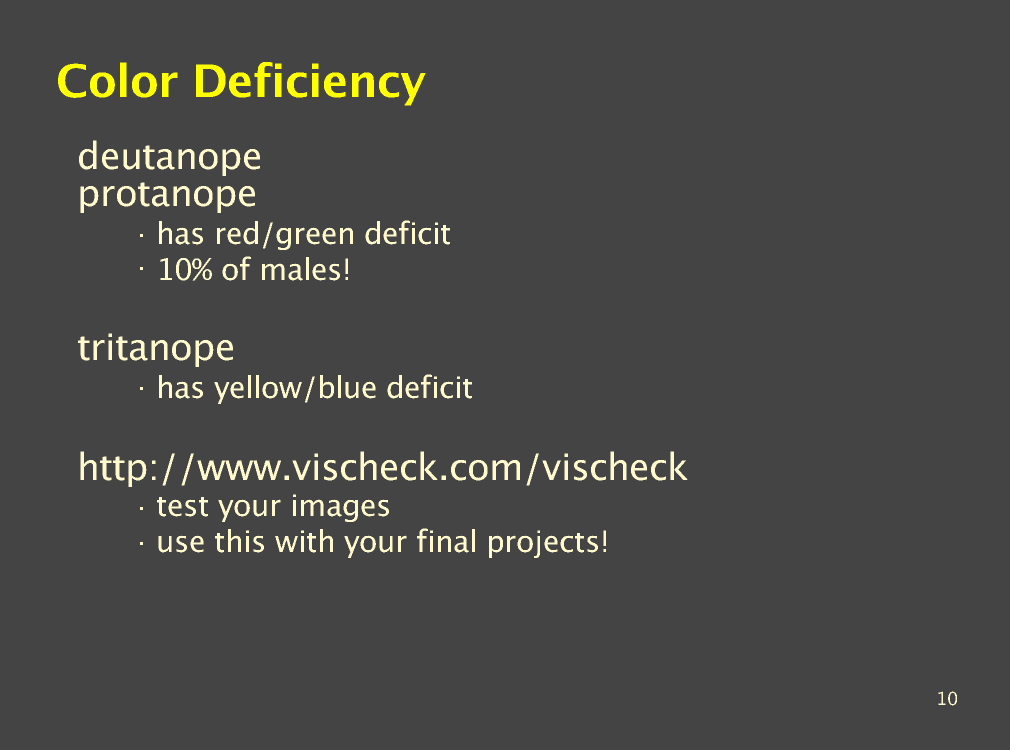 Color Deficiency

deutanope
protanope

· has red/green deficit
· 10% of males!

tritanope

· has yellow/blue deficit

http://www.vischeck.com/vischeck

· test your images
· use this with your final projects!

10